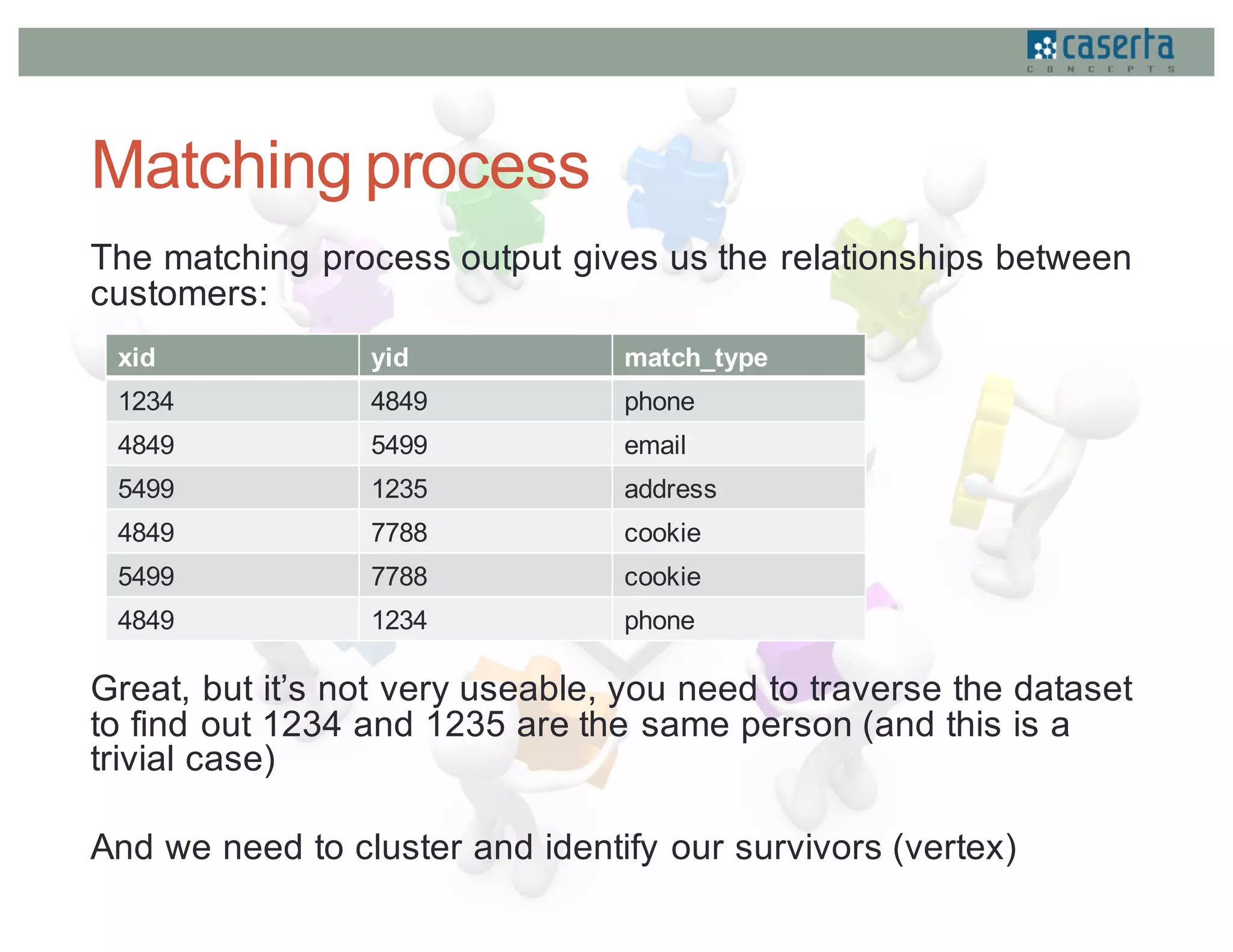 caserta
CONCEPTS

Matching process

The matching process output gives us the relationships between customers:

| xid | yid | match_type |
|---|---|---|
| 1234 | 4849 | phone |
| 4849 | 5499 | email |
| 5499 | 1235 | address |
| 4849 | 7788 | cookie |
| 5499 | 7788 | cookie |
| 4849 | 1234 | phone |

Great, but it's not very useable, you need to traverse the dataset to find out 1234 and 1235 are the same person (and this is a trivial case)

And we need to cluster and identify our survivors (vertex)